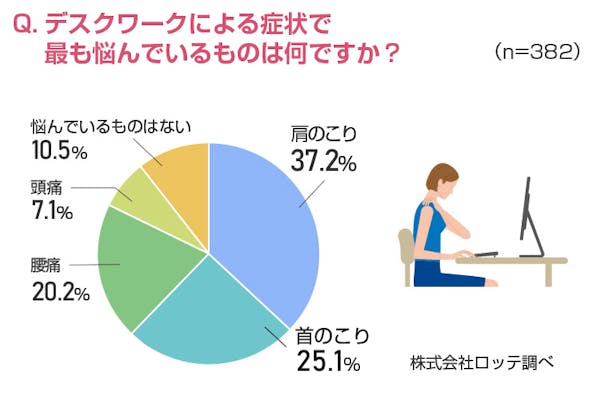 Q. デスクワークによる症状で最も悩んでいるものは何ですか？

(n=382)

悩んでいるものはない
10.5%

頭痛
7.1%

腰痛
20.2%

肩のこり
37.2%

首のこり
25.1%

株式会社ロッテ調べ